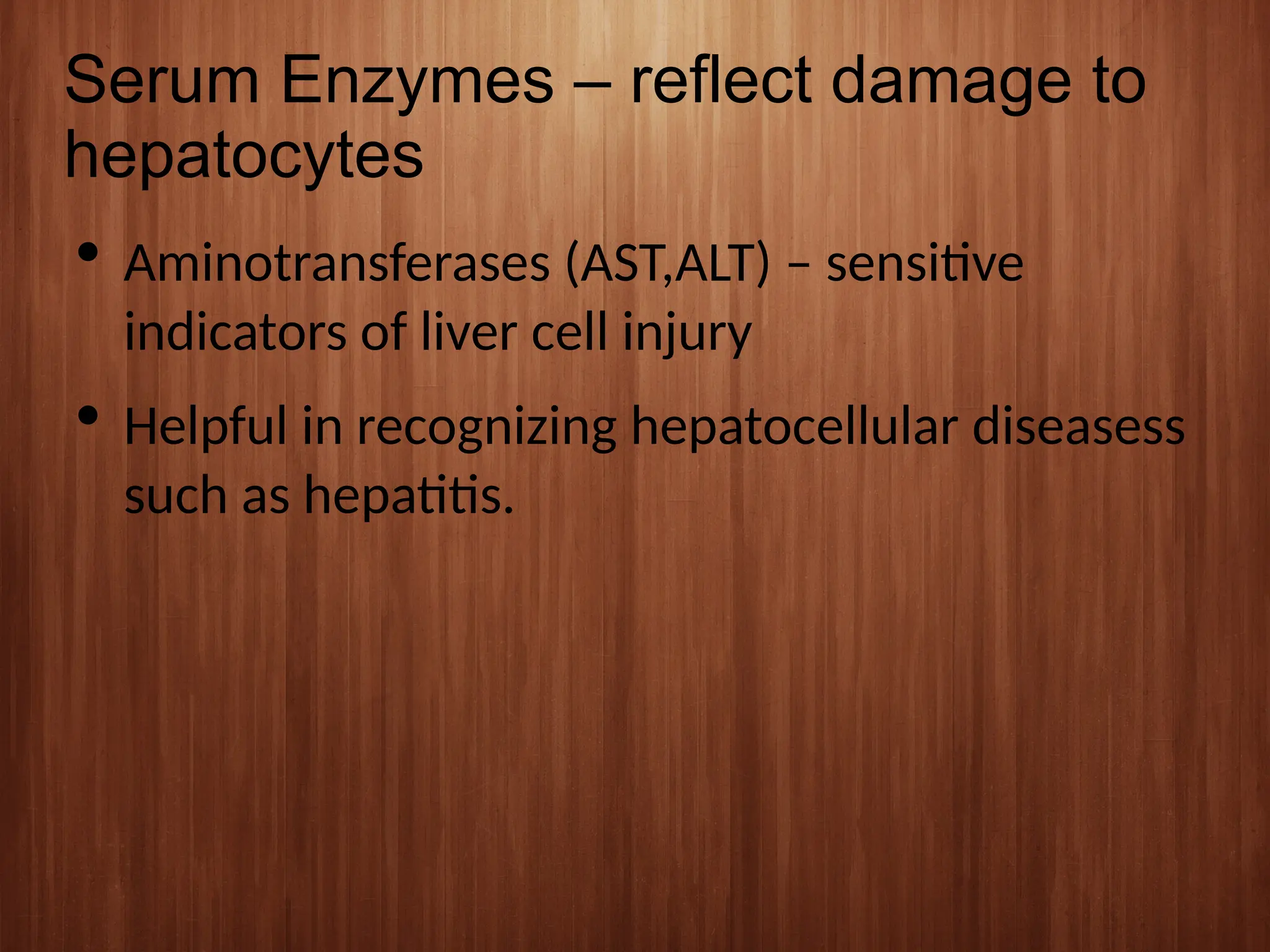 Serum Enzymes – reflect damage to hepatocytes

• Aminotransferases (AST,ALT) – sensitive indicators of liver cell injury

• Helpful in recognizing hepatocellular diseasess such as hepatitis.